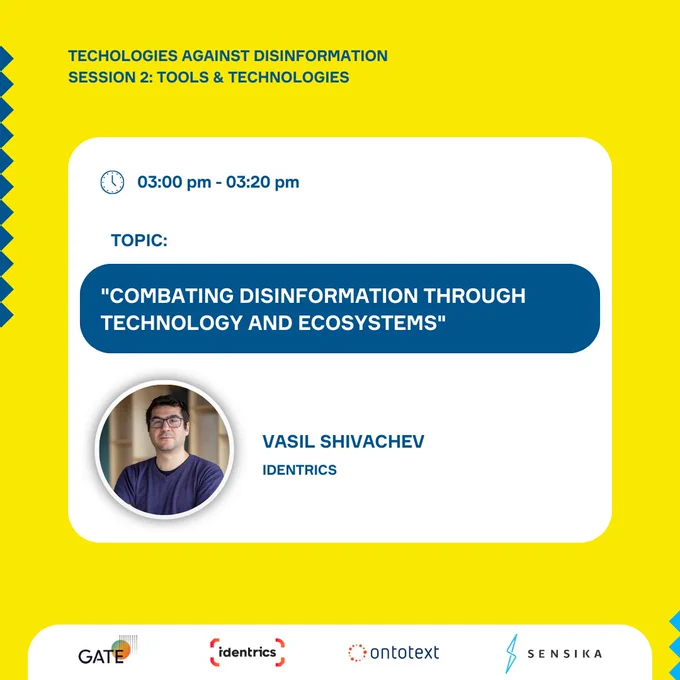 TECHOLOGIES AGAINST DISINFORMATION
SESSION 2: TOOLS & TECHNOLOGIES

03:00 pm - 03:20 pm

TOPIC:

"COMBATING DISINFORMATION THROUGH TECHNOLOGY AND ECOSYSTEMS"

VASIL SHIVACHEV
IDENTRICS

GATE identrics ontotext SENSIKA